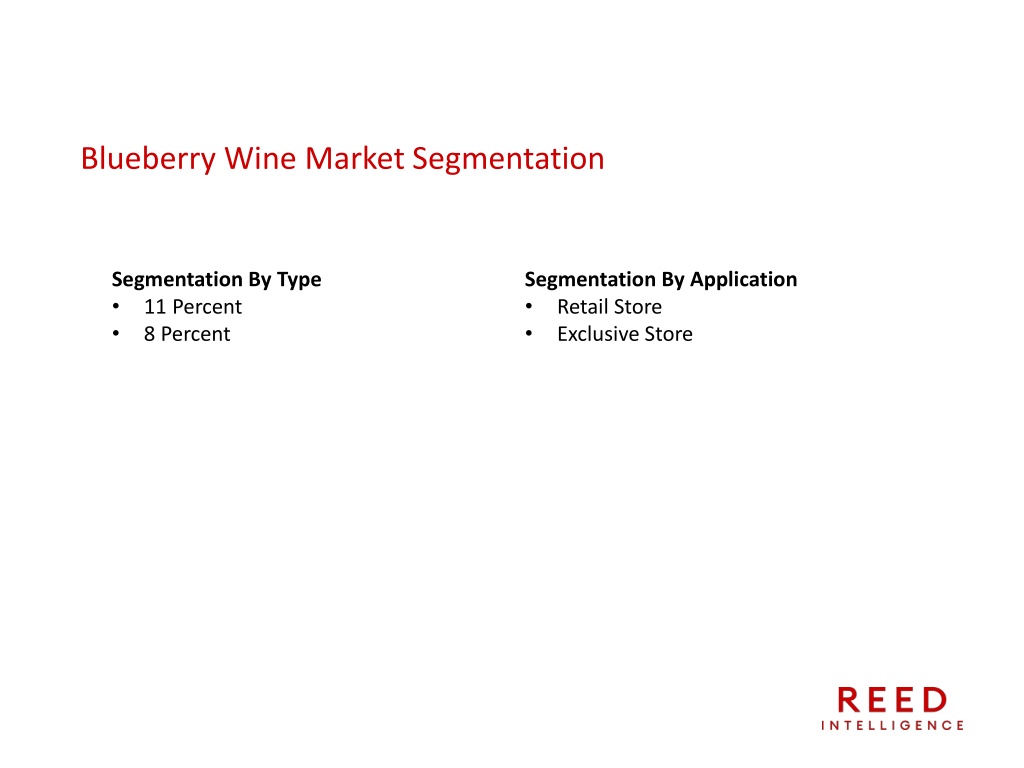 Blueberry Wine Market Segmentation

Segmentation By Type
• 11 Percent
• 8 Percent

Segmentation By Application
• Retail Store
• Exclusive Store

REED
INTELLIGENCE